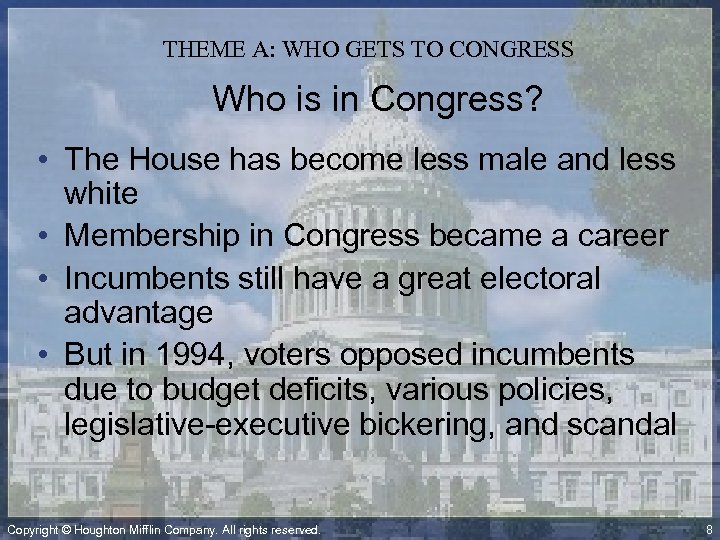 THEME A: WHO GETS TO CONGRESS

Who is in Congress?

• The House has become less male and less white
• Membership in Congress became a career
• Incumbents still have a great electoral advantage
• But in 1994, voters opposed incumbents due to budget deficits, various policies, legislative-executive bickering, and scandal

Copyright © Houghton Mifflin Company. All rights reserved.

8